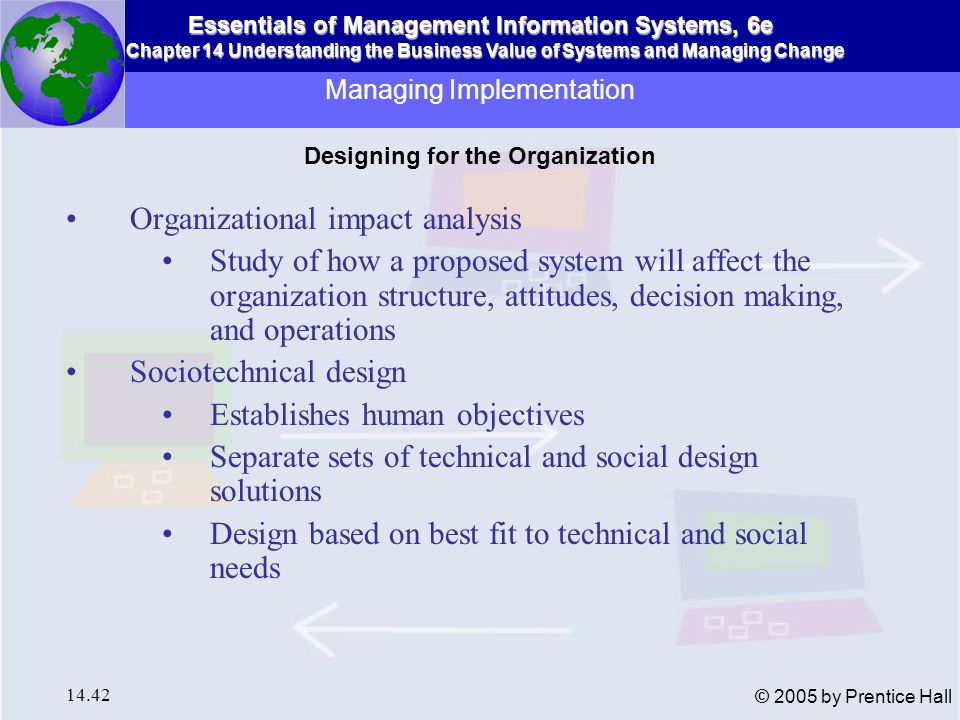 Essentials of Management Information Systems, 6e
Chapter 14 Understanding the Business Value of Systems and Managing Change

Managing Implementation

Designing for the Organization

• Organizational impact analysis
  • Study of how a proposed system will affect the organization structure, attitudes, decision making, and operations
• Sociotechnical design
  • Establishes human objectives
  • Separate sets of technical and social design solutions
  • Design based on best fit to technical and social needs

14.42

© 2005 by Prentice Hall